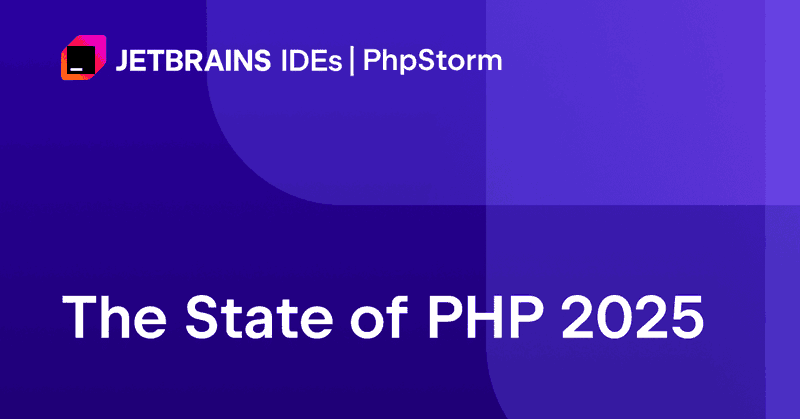 JETBRAINS IDEs | PhpStorm

The State of PHP 2025